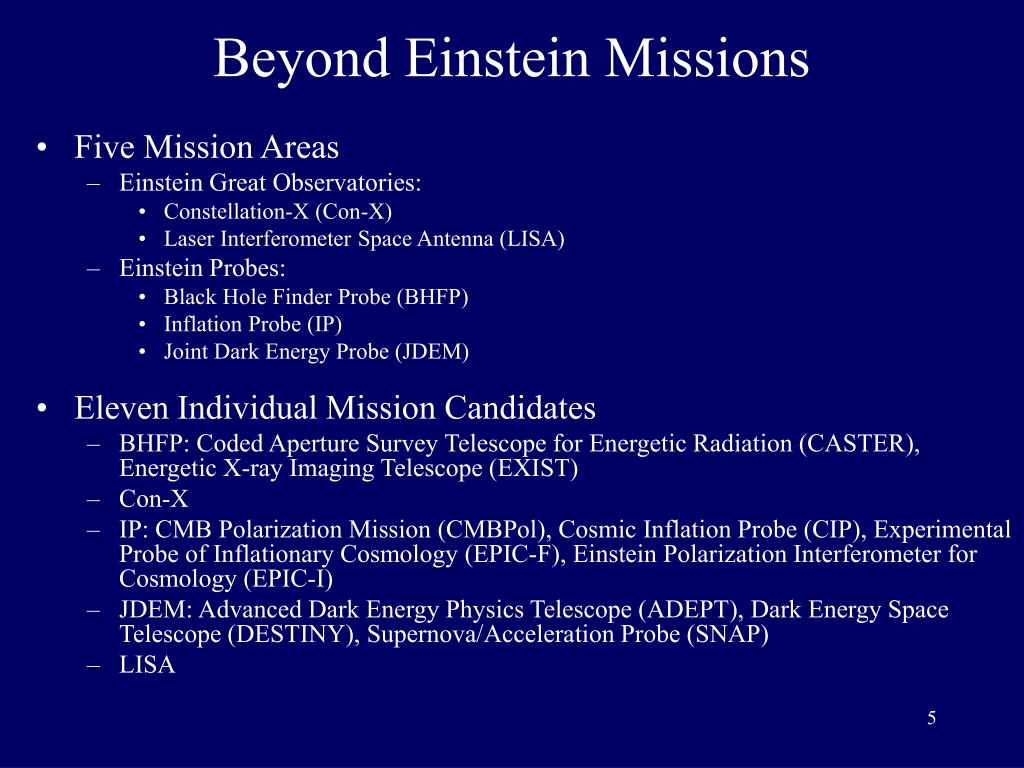 Beyond Einstein Missions

• Five Mission Areas
– Einstein Great Observatories:
• Constellation-X (Con-X)
• Laser Interferometer Space Antenna (LISA)
– Einstein Probes:
• Black Hole Finder Probe (BHFP)
• Inflation Probe (IP)
• Joint Dark Energy Probe (JDEM)

• Eleven Individual Mission Candidates
– BHFP: Coded Aperture Survey Telescope for Energetic Radiation (CASTER), Energetic X-ray Imaging Telescope (EXIST)
– Con-X
– IP: CMB Polarization Mission (CMBPol), Cosmic Inflation Probe (CIP), Experimental Probe of Inflationary Cosmology (EPIC-F), Einstein Polarization Interferometer for Cosmology (EPIC-I)
– JDEM: Advanced Dark Energy Physics Telescope (ADEPT), Dark Energy Space Telescope (DESTINY), Supernova/Acceleration Probe (SNAP)
– LISA

5